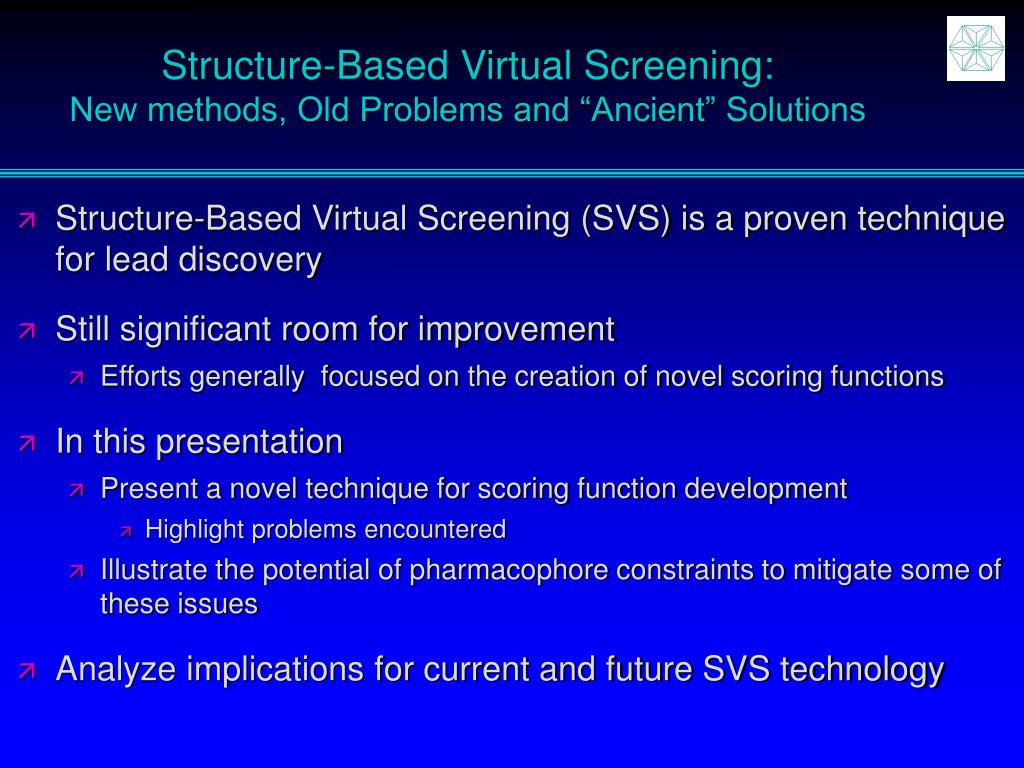 Structure-Based Virtual Screening:
New methods, Old Problems and “Ancient” Solutions

Structure-Based Virtual Screening (SVS) is a proven technique for lead discovery

Still significant room for improvement

Efforts generally focused on the creation of novel scoring functions

In this presentation

Present a novel technique for scoring function development

Highlight problems encountered

Illustrate the potential of pharmacophore constraints to mitigate some of these issues

Analyze implications for current and future SVS technology